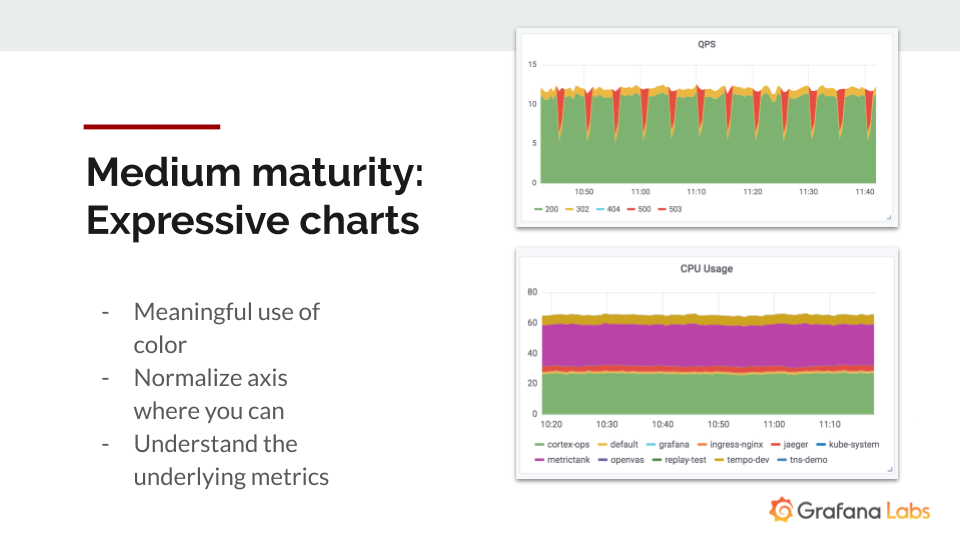 Medium maturity: Expressive charts

- Meaningful use of color
- Normalize axis where you can
- Understand the underlying metrics

QPS

15
10
5
0
10:50 11:00 11:10 11:20 11:30 11:40

200 302 404 500 503

CPU Usage

80
60
40
20
0
10:20 10:30 10:40 10:50 11:00 11:10

cortex-ops default grafana ingress-nginx jaeger kube-system
metrictank openvas replay-test tempo-dev tns-demo

Grafana Labs